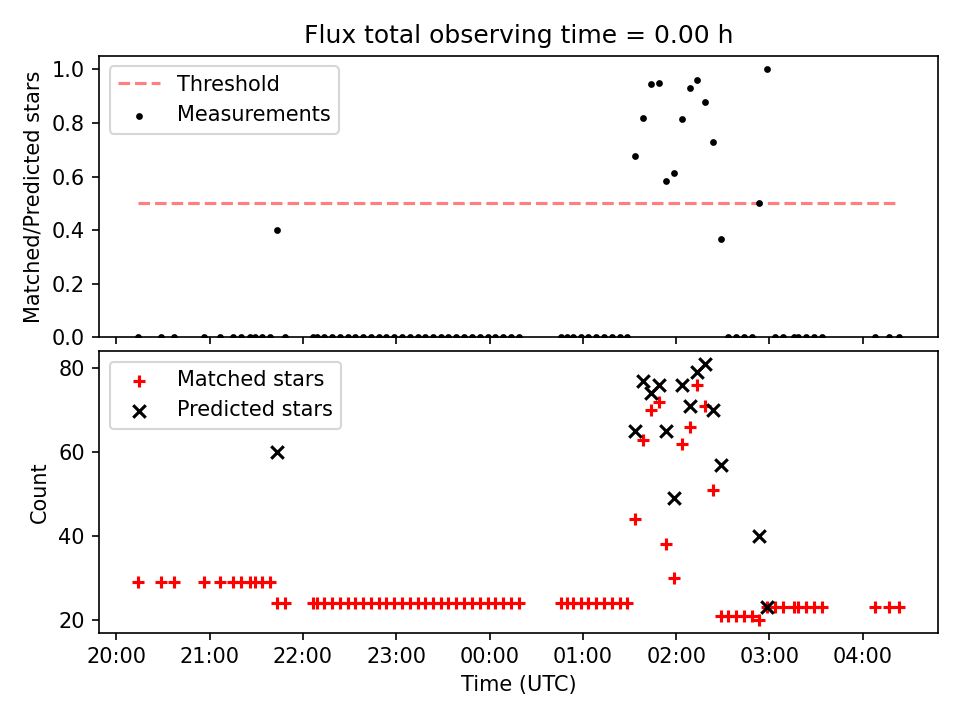 Flux total observing time = 0.00 h

Threshold
Measurements

Matched/Predicted stars

1.0
0.8
0.6
0.4
0.2
0.0

Matched stars
Predicted stars

Count

80
60
40
20

20:00
21:00
22:00
23:00
00:00
01:00
02:00
03:00
04:00

Time (UTC)